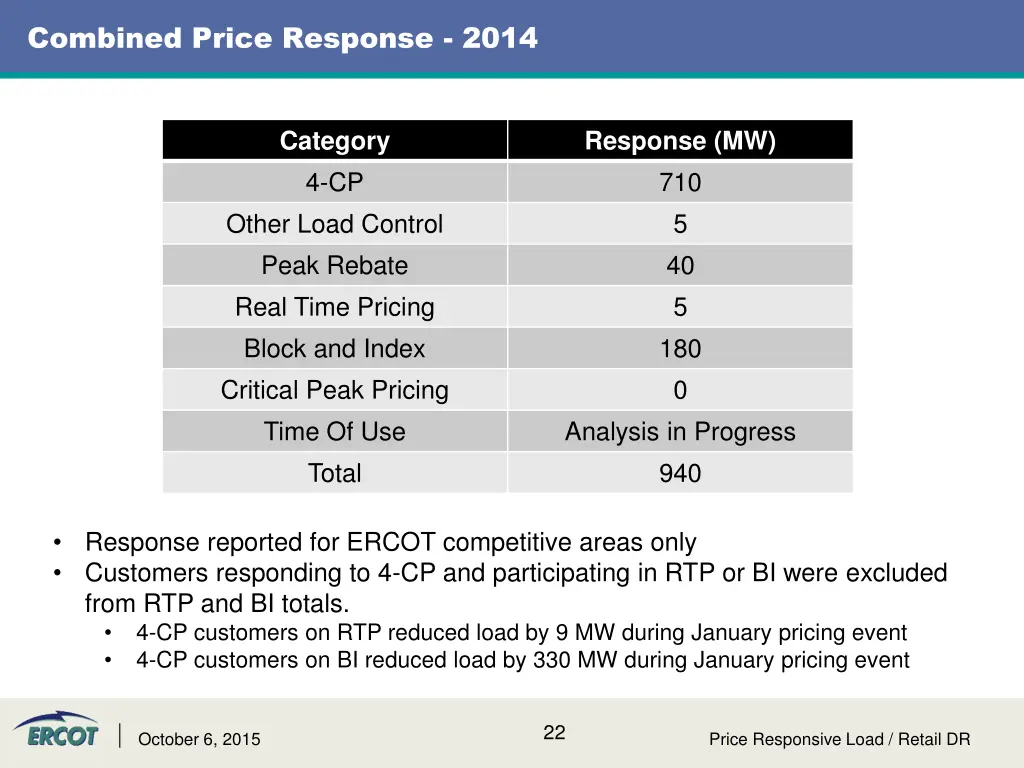 Combined Price Response - 2014

| Category | Response (MW) |
|---|---|
| 4-CP | 710 |
| Other Load Control | 5 |
| Peak Rebate | 40 |
| Real Time Pricing | 5 |
| Block and Index | 180 |
| Critical Peak Pricing | 0 |
| Time Of Use | Analysis in Progress |
| Total | 940 |

• Response reported for ERCOT competitive areas only
• Customers responding to 4-CP and participating in RTP or BI were excluded from RTP and BI totals.
• 4-CP customers on RTP reduced load by 9 MW during January pricing event
• 4-CP customers on BI reduced load by 330 MW during January pricing event

ERCOT

October 6, 2015

22

Price Responsive Load / Retail DR